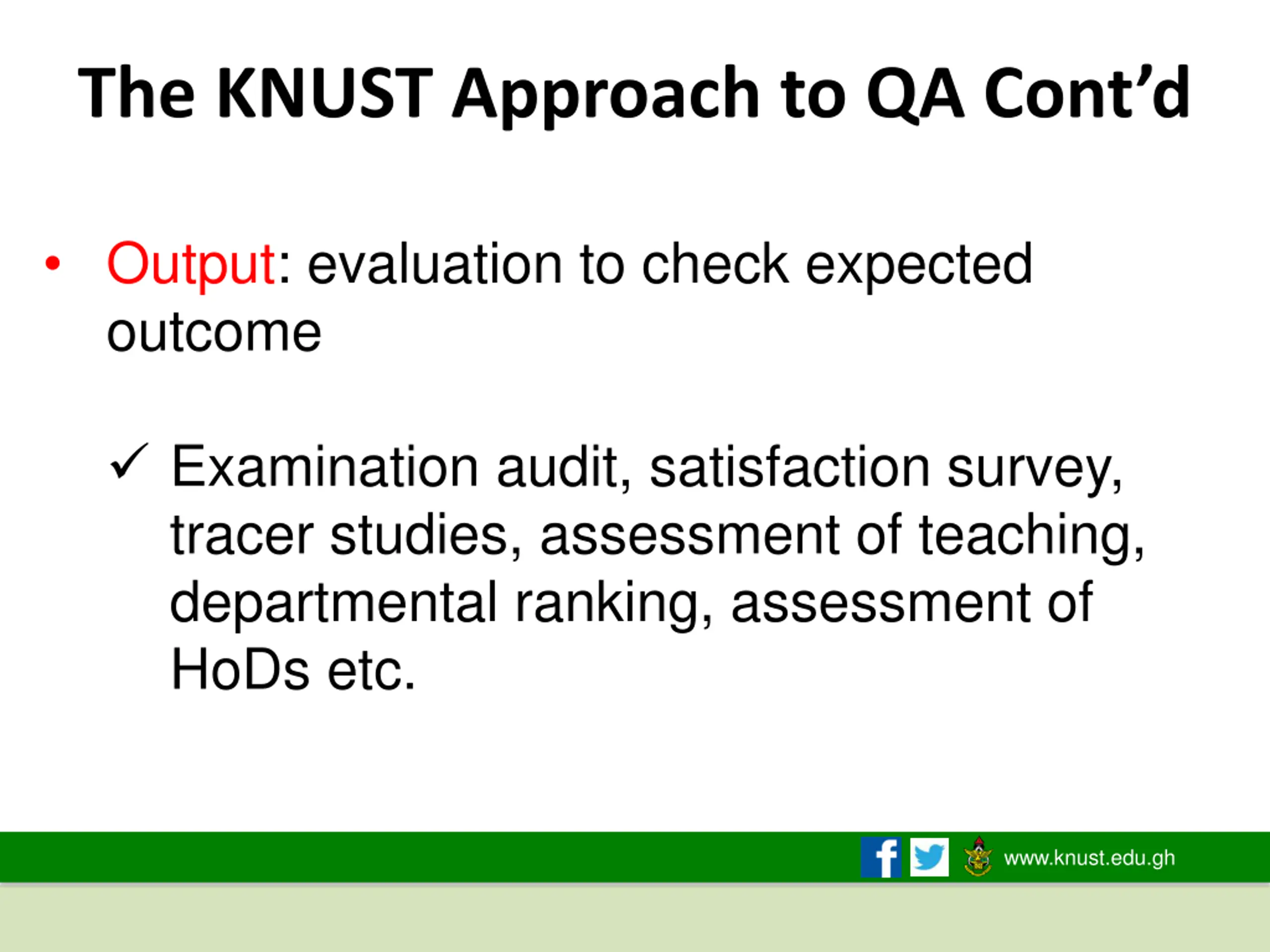 The KNUST Approach to QA Cont’d

• Output: evaluation to check expected outcome

✓ Examination audit, satisfaction survey, tracer studies, assessment of teaching, departmental ranking, assessment of HoDs etc.

www.knust.edu.gh